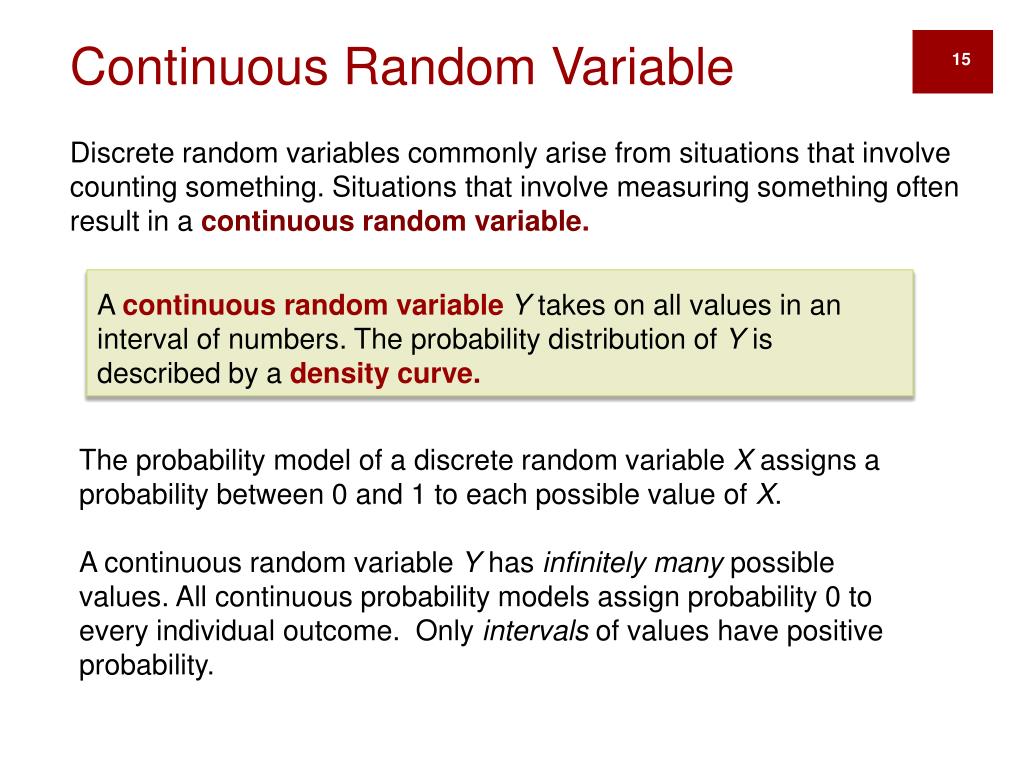 Continuous Random Variable

15

Discrete random variables commonly arise from situations that involve counting something. Situations that involve measuring something often result in a continuous random variable.

A continuous random variable Y takes on all values in an interval of numbers. The probability distribution of Y is described by a density curve.

The probability model of a discrete random variable X assigns a probability between 0 and 1 to each possible value of X.

A continuous random variable Y has infinitely many possible values. All continuous probability models assign probability 0 to every individual outcome. Only intervals of values have positive probability.